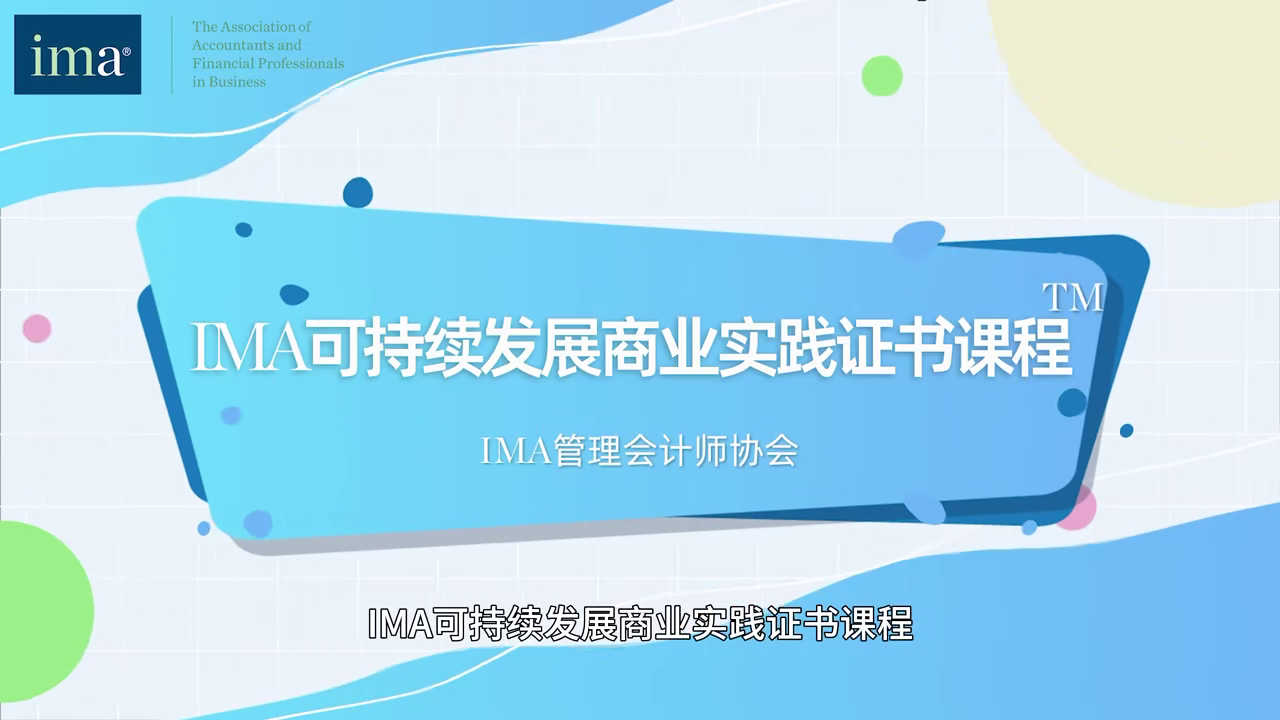 ima®

The Association of Accountants and Financial Professionals in Business

IMA可持续发展商业实践证书课程™

IMA管理会计师协会

IMA可持续发展商业实践证书课程